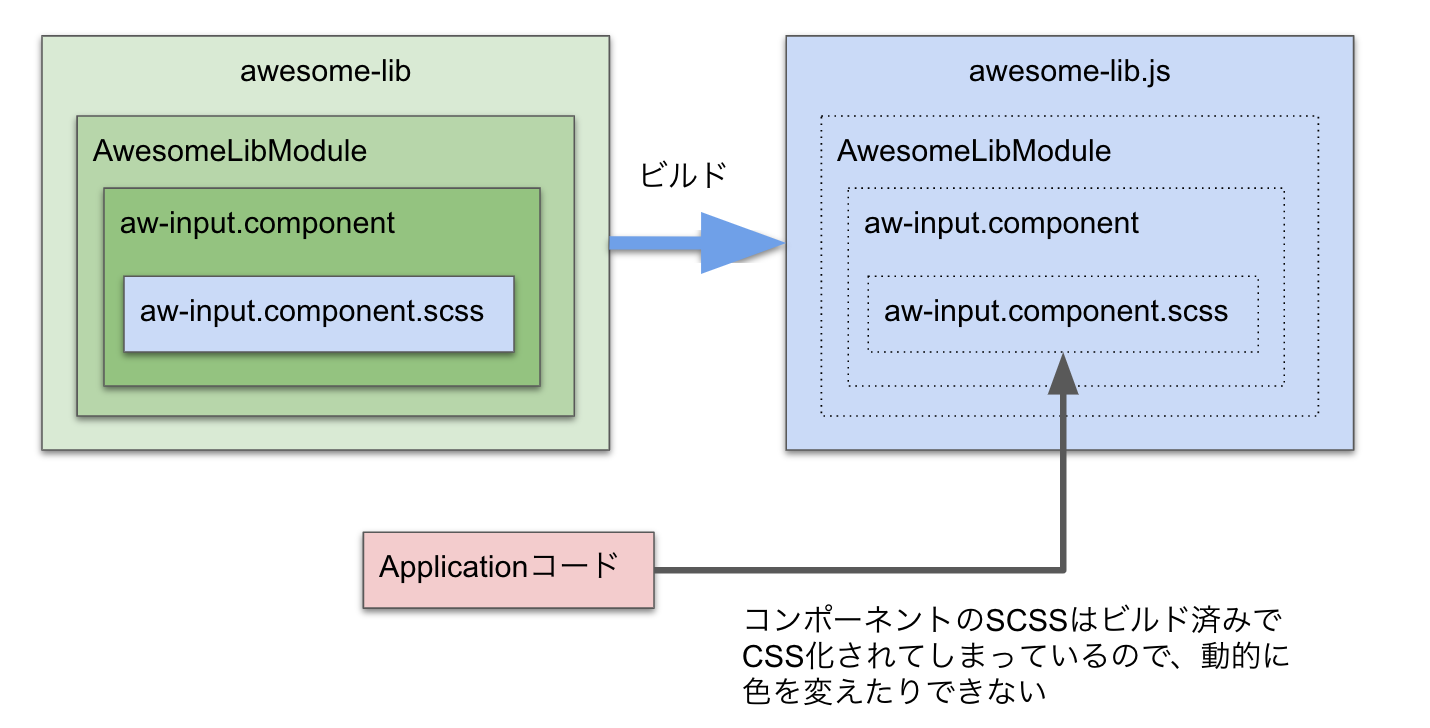 awesome-lib

AwesomeLibModule

aw-input.component

aw-input.component.scss

ビルド

awesome-lib.js

AwesomeLibModule

aw-input.component

aw-input.component.scss

Applicationコード

コンポーネントのSCSSはビルド済みでCSS化されてしまっているので、動的に色を変えたりできない